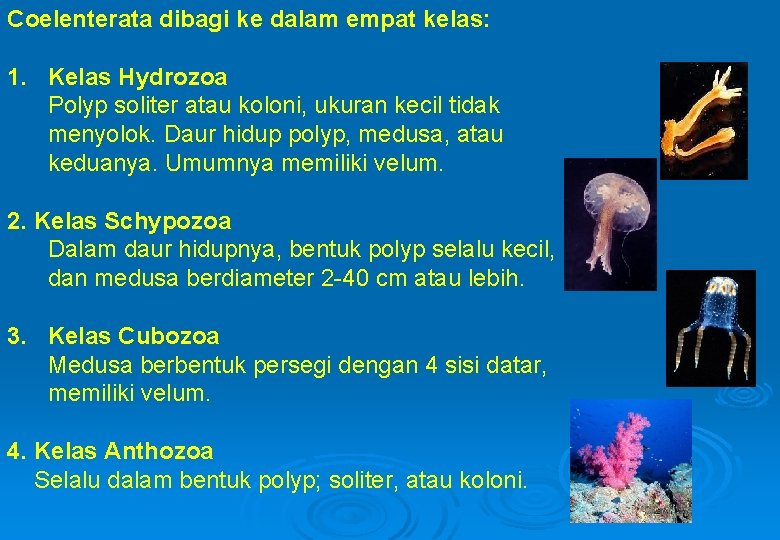 Coelenterata dibagi ke dalam empat kelas:

1. Kelas Hydrozoa
Polyp soliter atau koloni, ukuran kecil tidak menyolok. Daur hidup polyp, medusa, atau keduanya. Umumnya memiliki velum.

2. Kelas Schypozoa
Dalam daur hidupnya, bentuk polyp selalu kecil, dan medusa berdiameter 2-40 cm atau lebih.

3. Kelas Cubozoa
Medusa berbentuk persegi dengan 4 sisi datar, memiliki velum.

4. Kelas Anthozoa
Selalu dalam bentuk polyp; soliter, atau koloni.